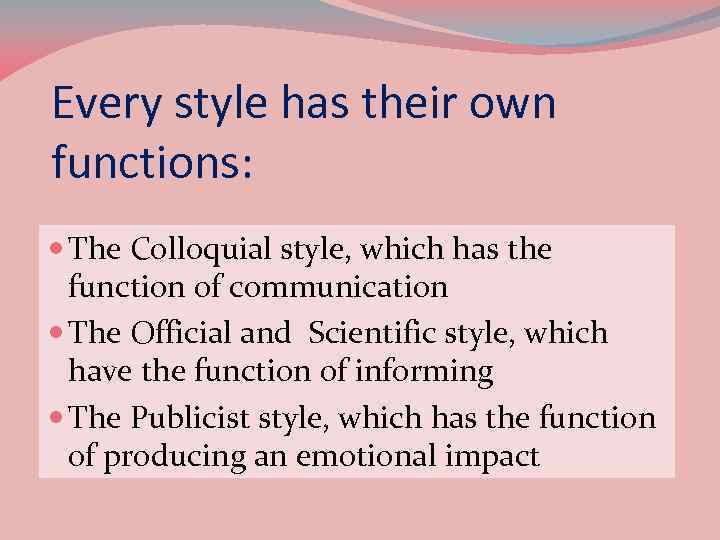 Every style has their own functions:

- The Colloquial style, which has the function of communication
- The Official and  Scientific style, which have the function of informing
- The Publicist style, which has the function of producing an emotional impact